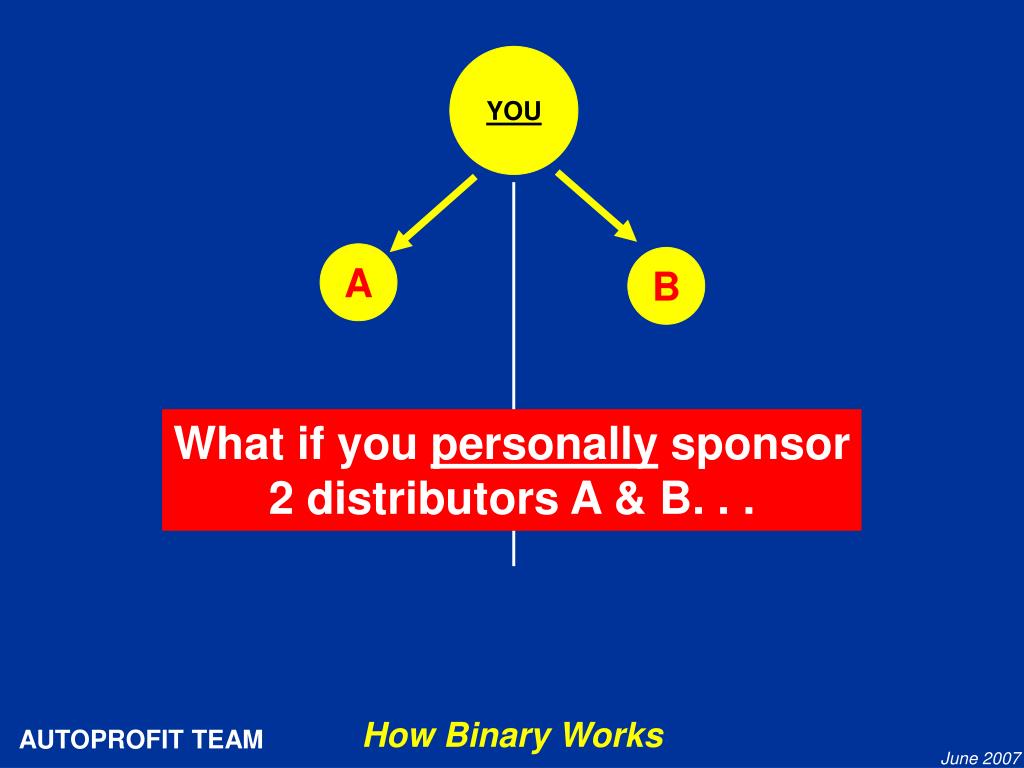 YOU

A

B

What if you personally sponsor 2 distributors A & B. . .

AUTOPROFIT TEAM

How Binary Works

June 2007